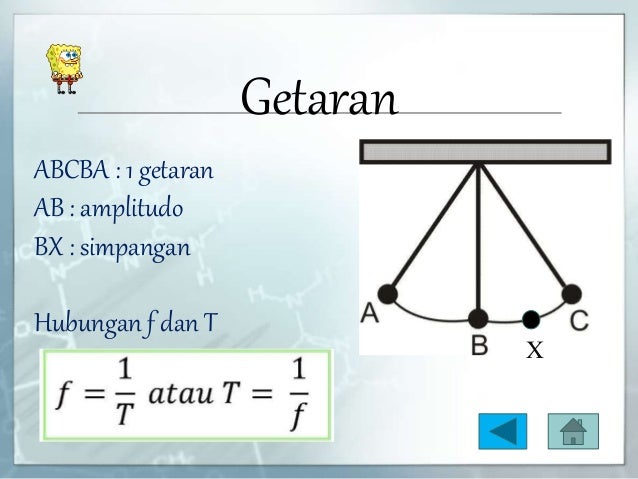 Getaran

ABCBA : 1 getaran
AB : amplitudo
BX : simpangan

Hubungan f dan T

$f = \frac{1}{T}$ atau $T = \frac{1}{f}$

A
B
X
C